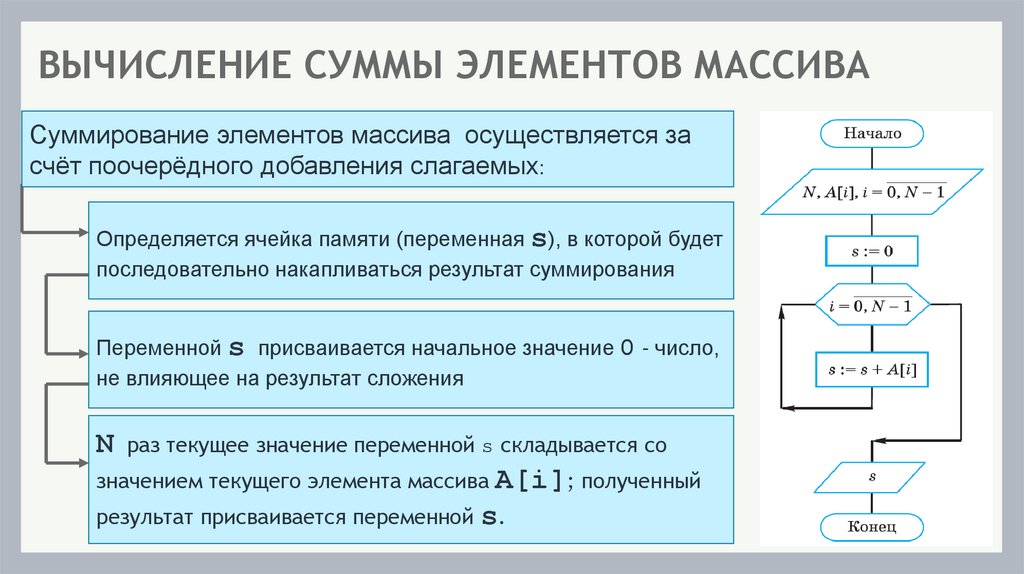 ВЫЧИСЛЕНИЕ СУММЫ ЭЛЕМЕНТОВ МАССИВА

Суммирование элементов массива осуществляется за счёт поочерёдного добавления слагаемых:

Определяется ячейка памяти (переменная s), в которой будет последовательно накапливаться результат суммирования

Переменной s присваивается начальное значение 0 - число, не влияющее на результат сложения

N раз текущее значение переменной s складывается со значением текущего элемента массива A[i]; полученный результат присваивается переменной s.

Начало

$N, A[i], i = \overline{0, N-1}$

$s := 0$

$i = 0, N-1$

$s := s + A[i]$

$s$

Конец